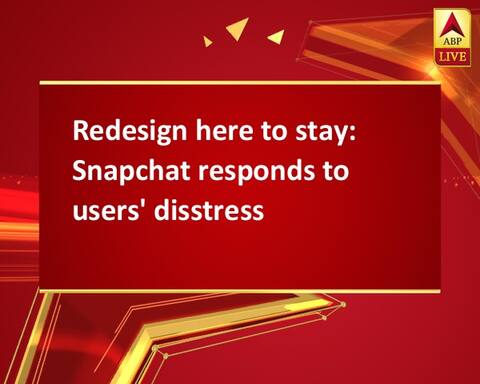 ABP
LIVE

Redesign here to stay: Snapchat responds to users' disstress